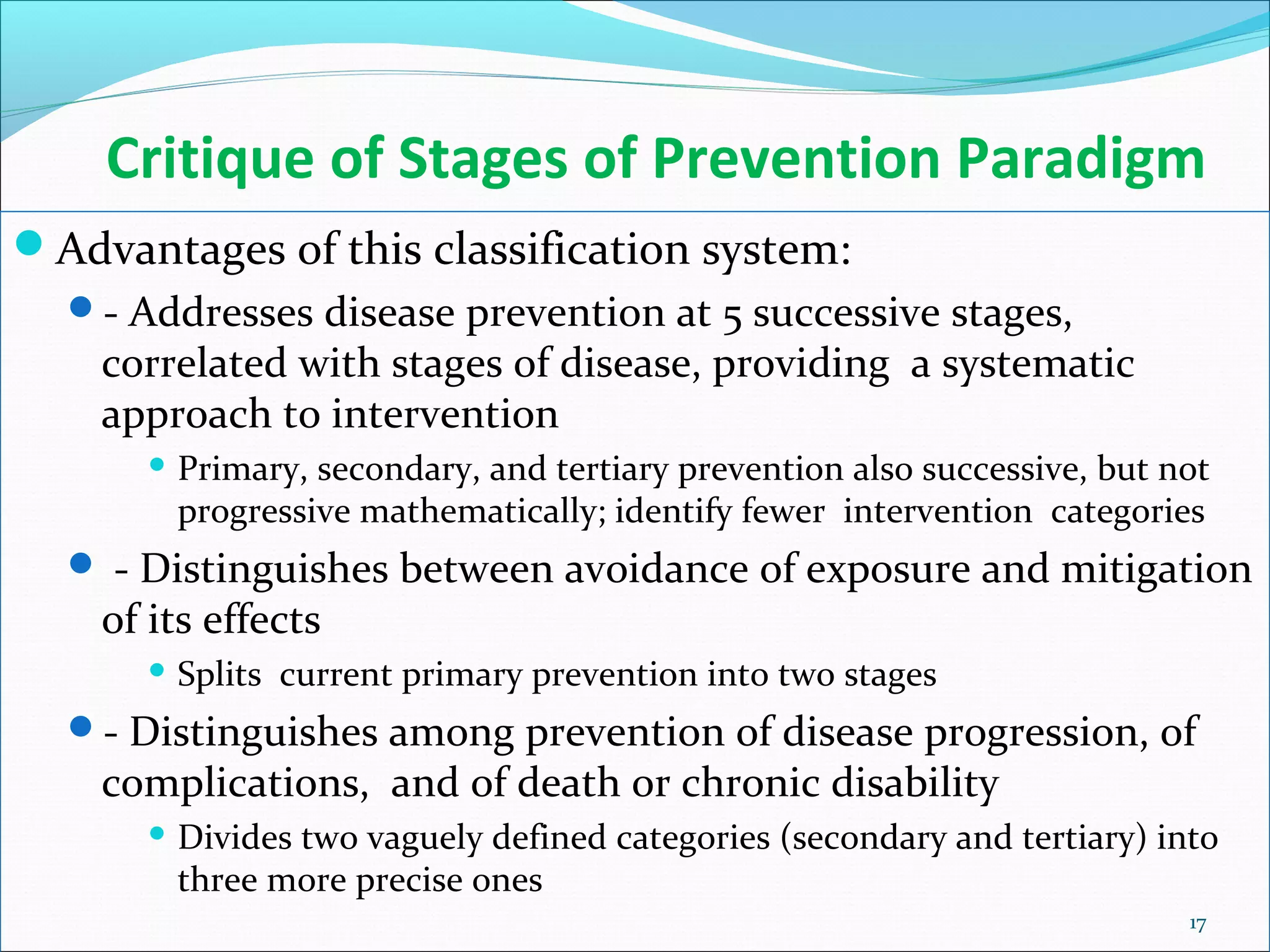 Critique of Stages of Prevention Paradigm

Advantages of this classification system:

- Addresses disease prevention at 5 successive stages, correlated with stages of disease, providing a systematic approach to intervention

Primary, secondary, and tertiary prevention also successive, but not progressive mathematically; identify fewer intervention categories

- Distinguishes between avoidance of exposure and mitigation of its effects

Splits current primary prevention into two stages

- Distinguishes among prevention of disease progression, of complications, and of death or chronic disability

Divides two vaguely defined categories (secondary and tertiary) into three more precise ones

17